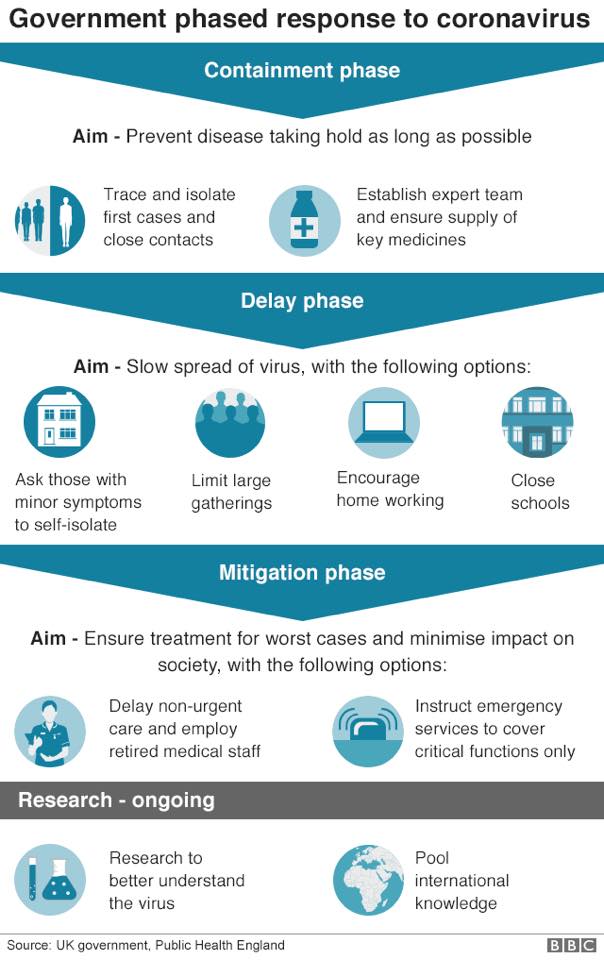 Government phased response to coronavirus

Containment phase

Aim - Prevent disease taking hold as long as possible

Trace and isolate first cases and close contacts

Establish expert team and ensure supply of key medicines

Delay phase

Aim - Slow spread of virus, with the following options:

Ask those with minor symptoms to self-isolate

Limit large gatherings

Encourage home working

Close schools

Mitigation phase

Aim - Ensure treatment for worst cases and minimise impact on society, with the following options:

Delay non-urgent care and employ retired medical staff

Instruct emergency services to cover critical functions only

Research - ongoing

Research to better understand the virus

Pool international knowledge

Source: UK government, Public Health England

BBC